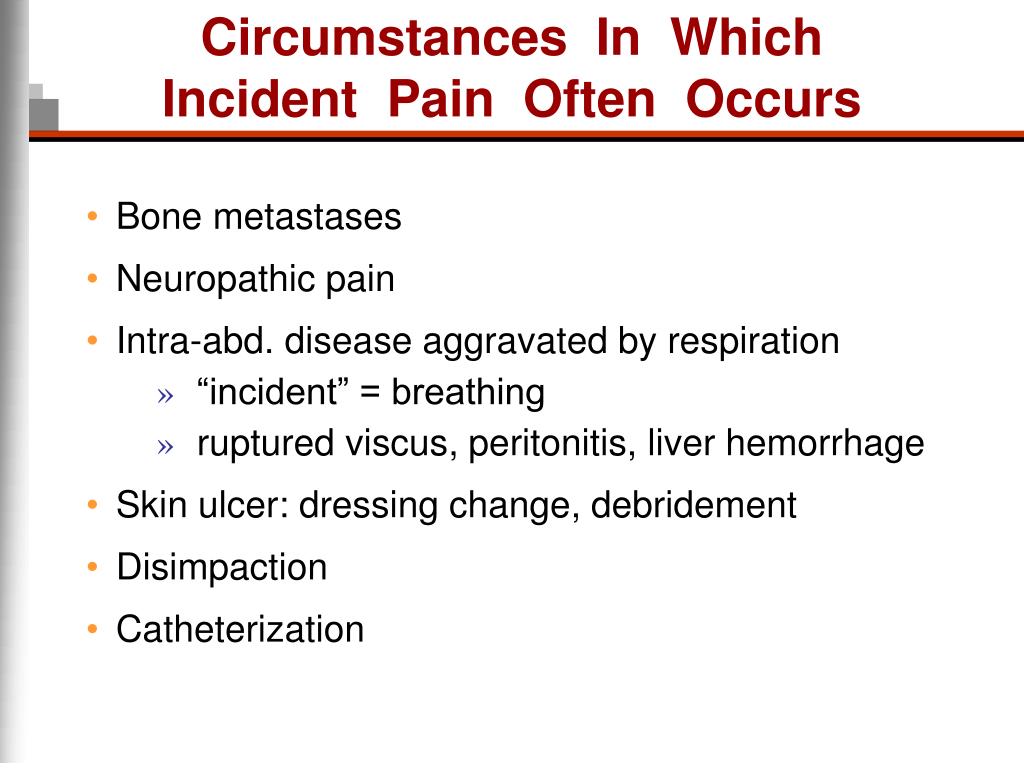 Circumstances In Which Incident Pain Often Occurs

• Bone metastases
• Neuropathic pain
• Intra-abd. disease aggravated by respiration
» “incident” = breathing
» ruptured viscus, peritonitis, liver hemorrhage
• Skin ulcer: dressing change, debridement
• Disimpaction
• Catheterization